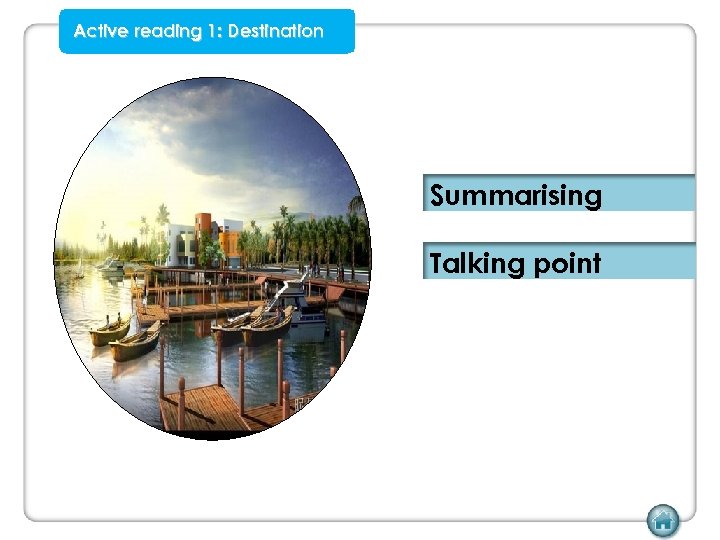 Active reading 1: Destination

Summarising

Talking point